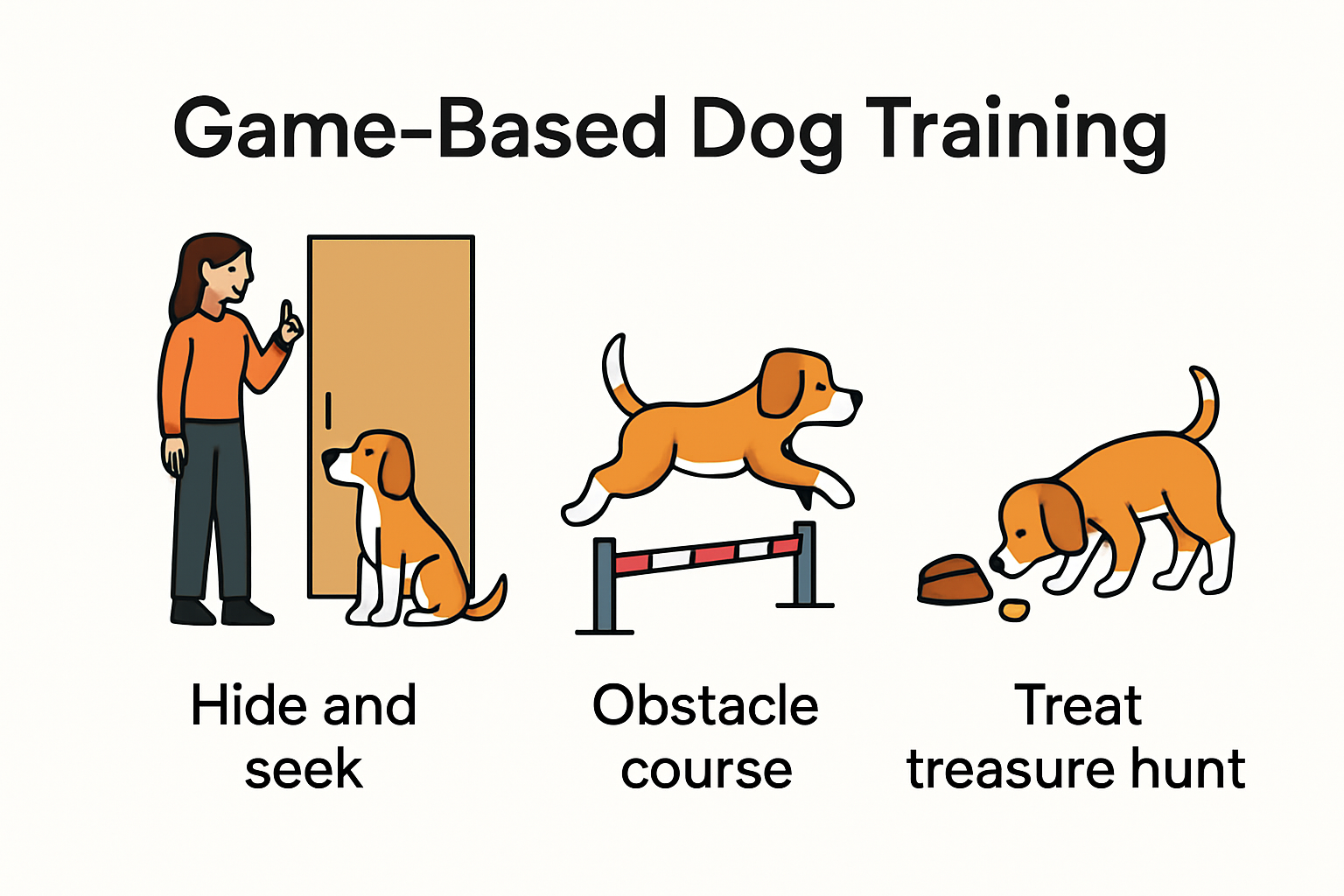 Game-Based Dog Training

Hide and seek

Obstacle course

Treat treasure hunt